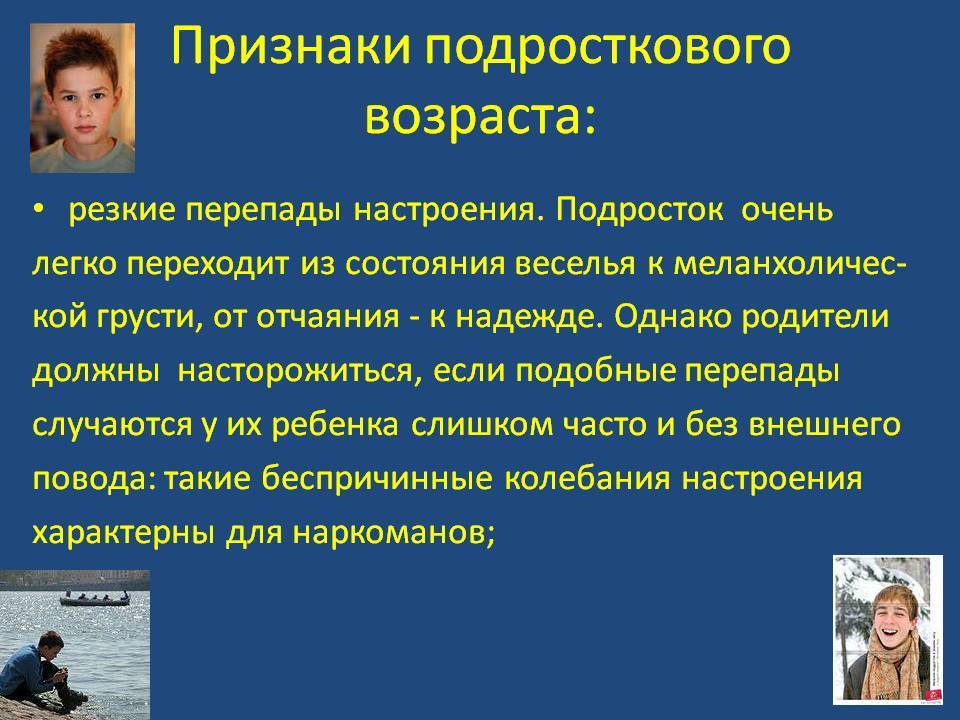 Признаки подросткового возраста:

• резкие перепады настроения. Подросток очень легко переходит из состояния веселья к меланхолической грусти, от отчаяния - к надежде. Однако родители должны насторожиться, если подобные перепады случаются у их ребенка слишком часто и без внешнего повода: такие беспричинные колебания настроения характерны для наркоманов;